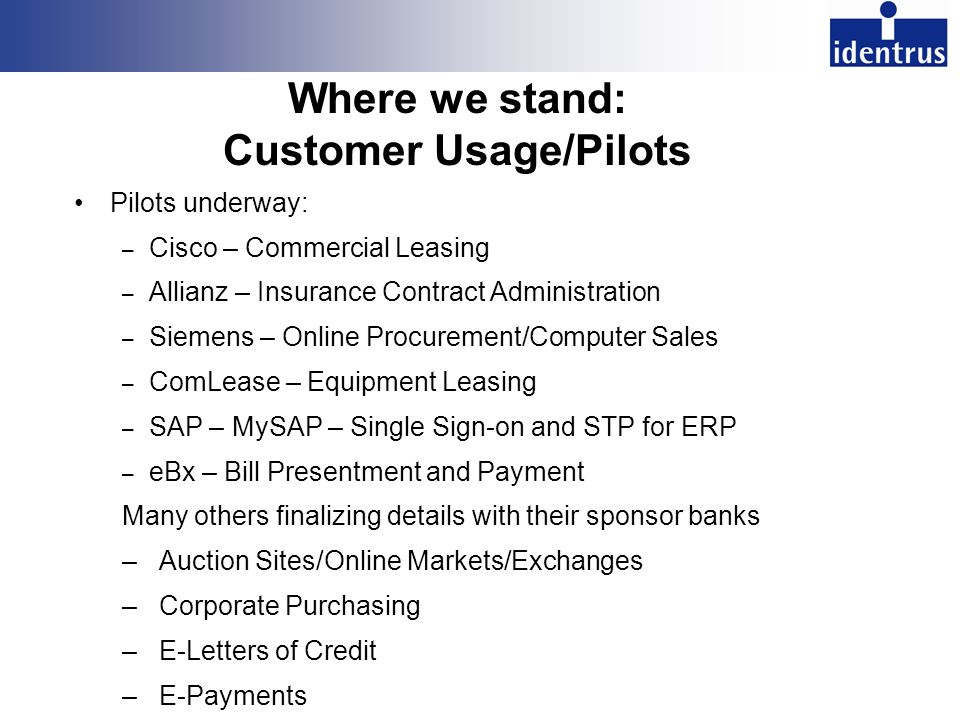 identrus

Where we stand:
Customer Usage/Pilots

• Pilots underway:
– Cisco – Commercial Leasing
– Allianz – Insurance Contract Administration
– Siemens – Online Procurement/Computer Sales
– ComLease – Equipment Leasing
– SAP – MySAP – Single Sign-on and STP for ERP
– eBx – Bill Presentment and Payment

Many others finalizing details with their sponsor banks
– Auction Sites/Online Markets/Exchanges
– Corporate Purchasing
– E-Letters of Credit
– E-Payments